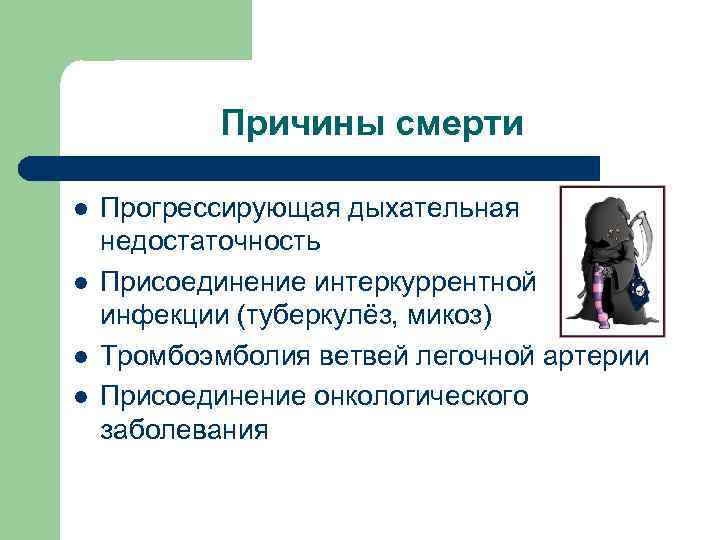 Причины смерти

- Прогрессирующая дыхательная недостаточность
- Присоединение интеркуррентной инфекции (туберкулёз, микоз)
- Тромбоэмболия ветвей легочной артерии
- Присоединение онкологического заболевания